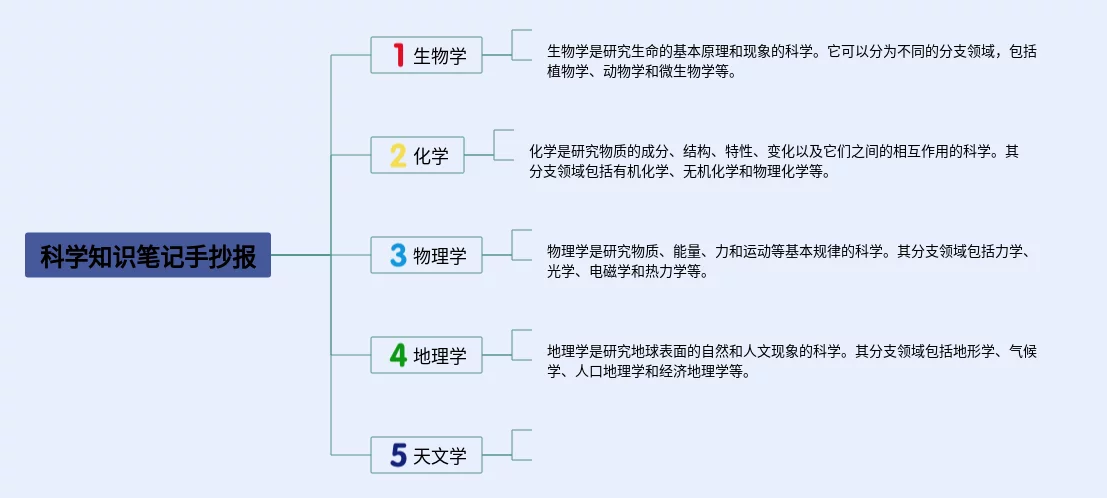 科学知识笔记手抄报

1 生物学

生物学是研究生命的基本原理和现象的科学。它可以分为不同的分支领域，包括植物学、动物学和微生物学等。

2 化学

化学是研究物质的成分、结构、特性、变化以及它们之间的相互作用的科学。其分支领域包括有机化学、无机化学和物理化学等。

3 物理学

物理学是研究物质、能量、力和运动等基本规律的科学。其分支领域包括力学、光学、电磁学和热力学等。

4 地理学

地理学是研究地球表面的自然和人文现象的科学。其分支领域包括地形学、气候学、人口地理学和经济地理学等。

5 天文学